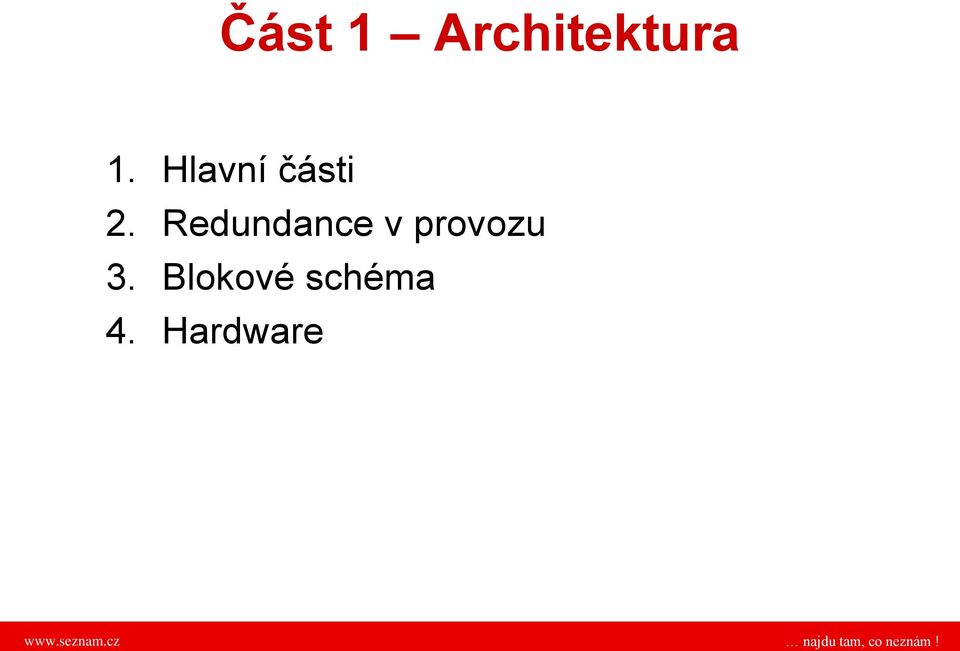 Část 1 – Architektura

1. Hlavní části
2. Redundance v provozu
3. Blokové schéma
4. Hardware

www.seznam.cz

… najdu tam, co neznám !